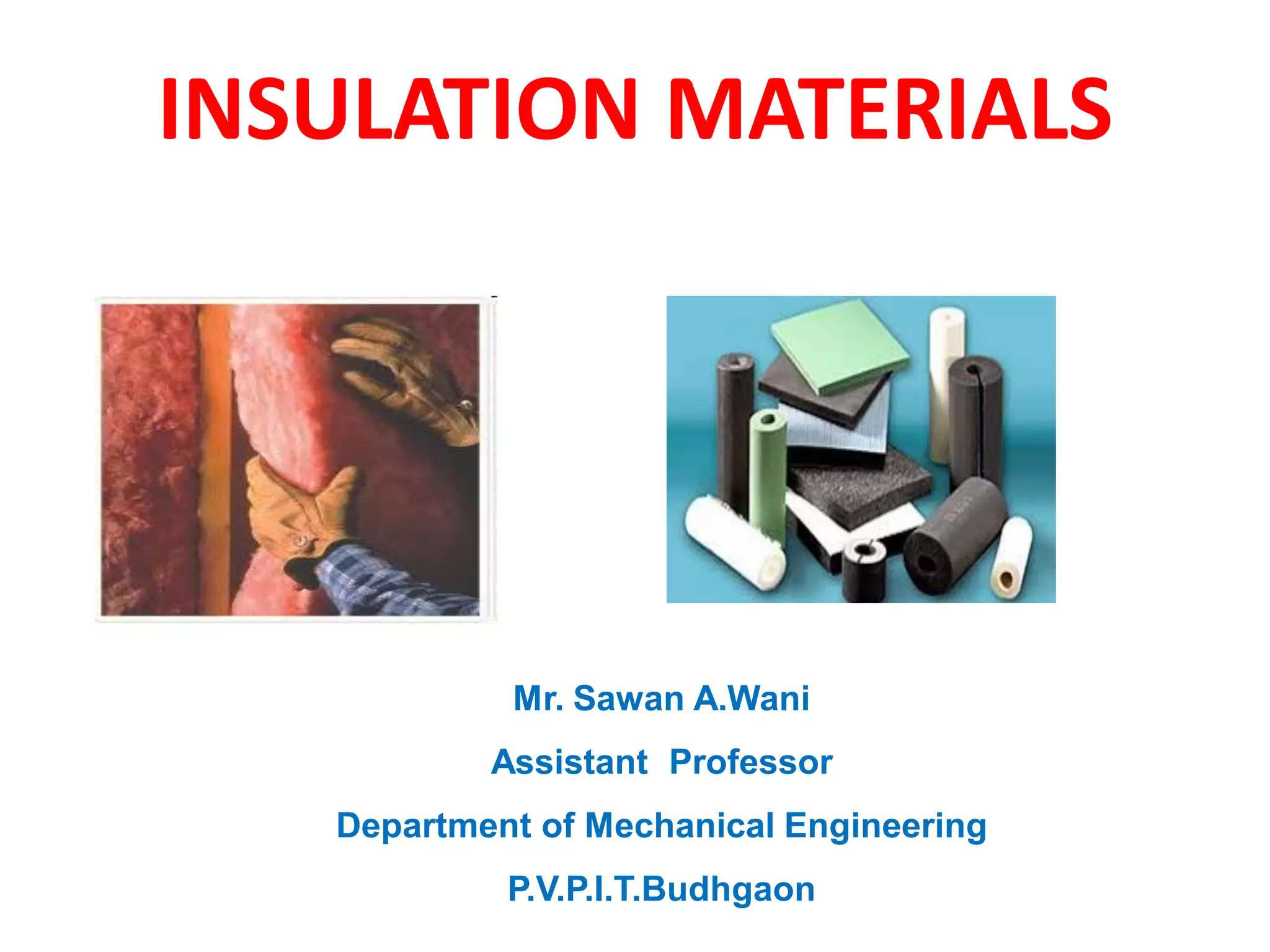 INSULATION MATERIALS

Mr. Sawan A.Wani

Assistant Professor

Department of Mechanical Engineering

P.V.P.I.T.Budhgaon